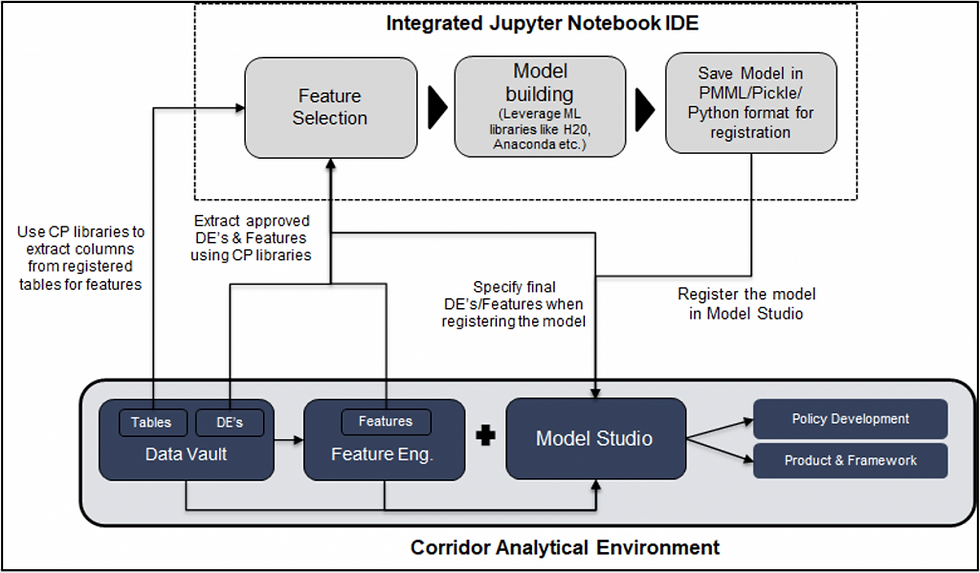 Integrated Jupyter Notebook IDE

Feature Selection

Model building
(Leverage ML libraries like H20, Anaconda etc.)

Save Model in PMML/Pickle/ Python format for registration

Use CP libraries to extract columns from registered tables for features

Extract approved DE's & Features using CP libraries

Specify final DE's/Features when registering the model

Register the model in Model Studio

Tables

DE's

Data Vault

Features

Feature Eng.

Model Studio

Policy Development

Product & Framework

Corridor Analytical Environment